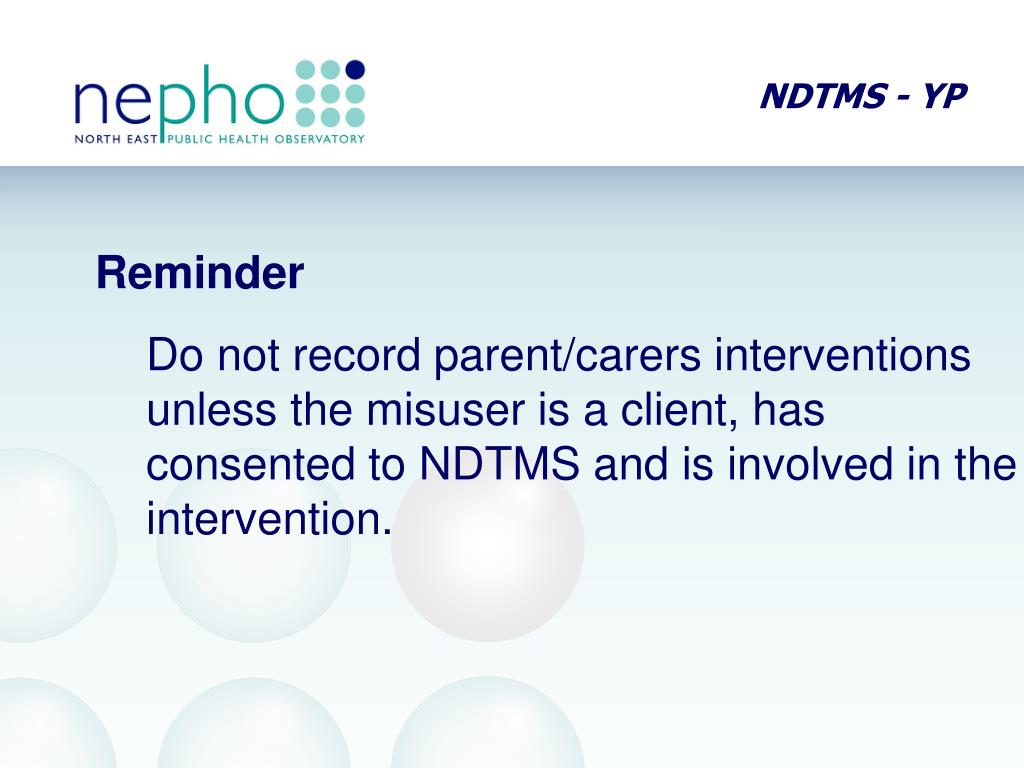 nepho
NORTH EAST PUBLIC HEALTH OBSERVATORY

NDTMS - YP

Reminder

Do not record parent/carers interventions unless the misuser is a client, has consented to NDTMS and is involved in the intervention.